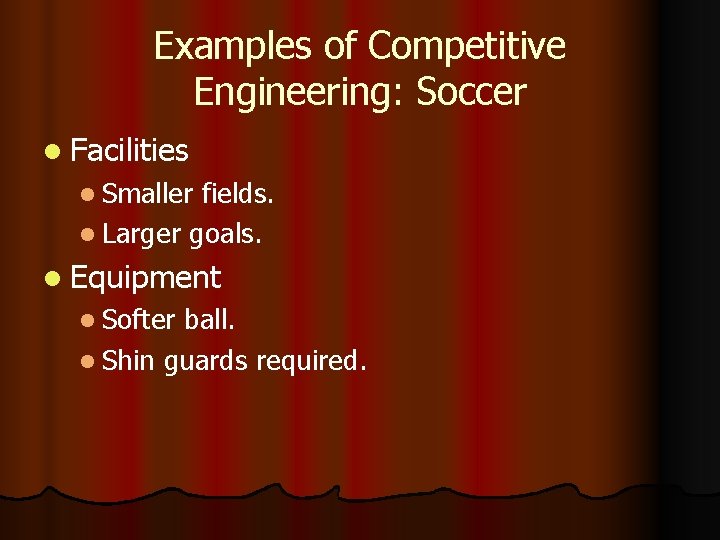 Examples of Competitive Engineering: Soccer

- Facilities
  - Smaller fields.
  - Larger goals.
- Equipment
  - Softer ball.
  - Shin guards required.